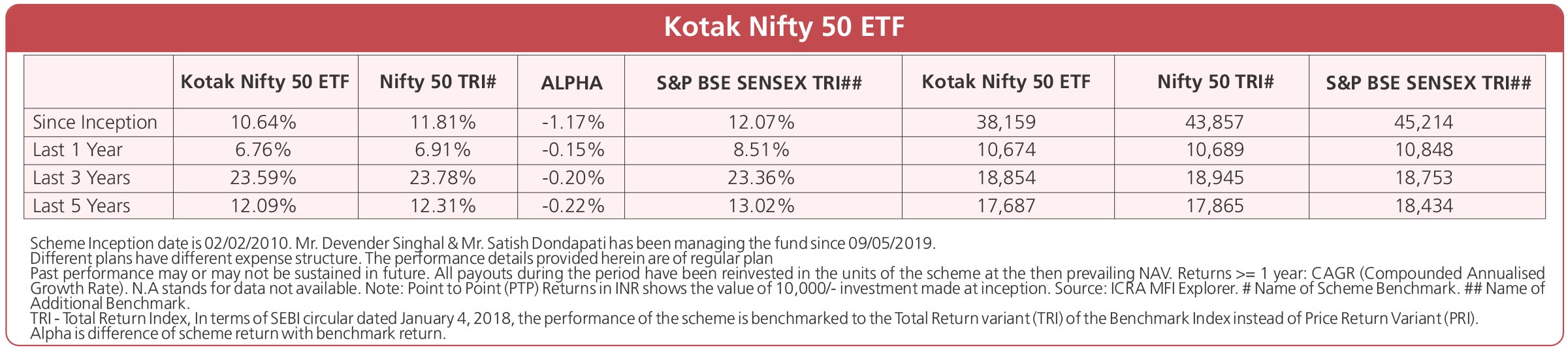 Kotak Nifty 50 ETF

| | Kotak Nifty 50 ETF | Nifty 50 TRI# | ALPHA | S&P BSE SENSEX TRI## | Kotak Nifty 50 ETF | Nifty 50 TRI# | S&P BSE SENSEX TRI## |
|---|---|---|---|---|---|---|---|
| Since Inception | 10.64% | 11.81% | -1.17% | 12.07% | 38,159 | 43,857 | 45,214 |
| Last 1 Year | 6.76% | 6.91% | -0.15% | 8.51% | 10,674 | 10,689 | 10,848 |
| Last 3 Years | 23.59% | 23.78% | -0.20% | 23.36% | 18,854 | 18,945 | 18,753 |
| Last 5 Years | 12.09% | 12.31% | -0.22% | 13.02% | 17,687 | 17,865 | 18,434 |

Scheme Inception date is 02/02/2010. Mr. Devender Singhal & Mr. Satish Dondapati has been managing the fund since 09/05/2019.
Different plans have different expense structure. The performance details provided herein are of regular plan
Past performance may or may not be sustained in future. All payouts during the period have been reinvested in the units of the scheme at the then prevailing NAV. Returns >= 1 year: CAGR (Compounded Annualised Growth Rate). N.A stands for data not available. Note: Point to Point (PTP) Returns in INR shows the value of 10,000/- investment made at inception. Source: ICRA MFI Explorer. # Name of Scheme Benchmark. ## Name of Additional Benchmark.
TRI - Total Return Index, In terms of SEBI circular dated January 4, 2018, the performance of the scheme is benchmarked to the Total Return variant (TRI) of the Benchmark Index instead of Price Return Variant (PRI).
Alpha is difference of scheme return with benchmark return.